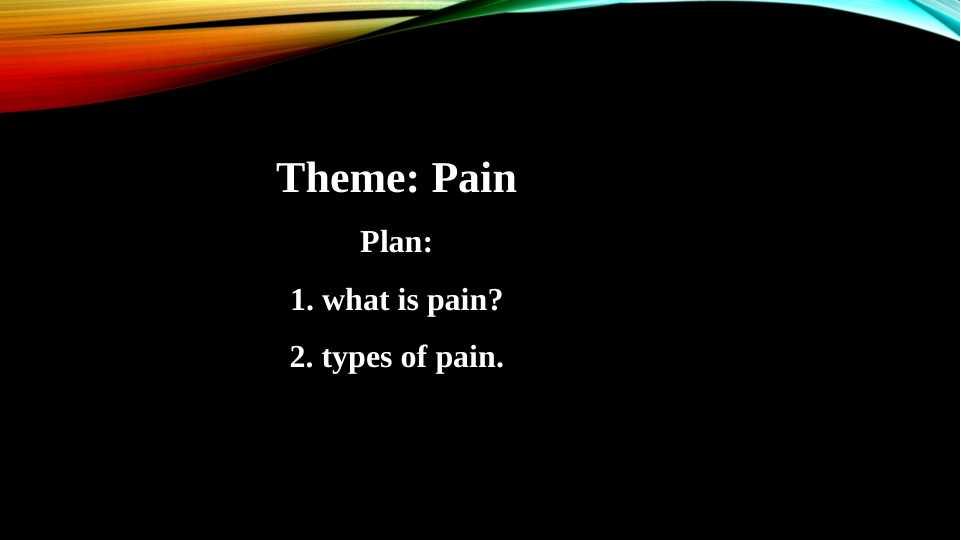 Theme: Pain

Plan:

1. what is pain?

2. types of pain.